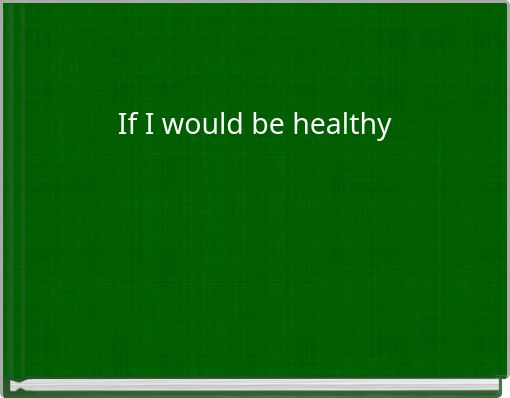 If I would be healthy